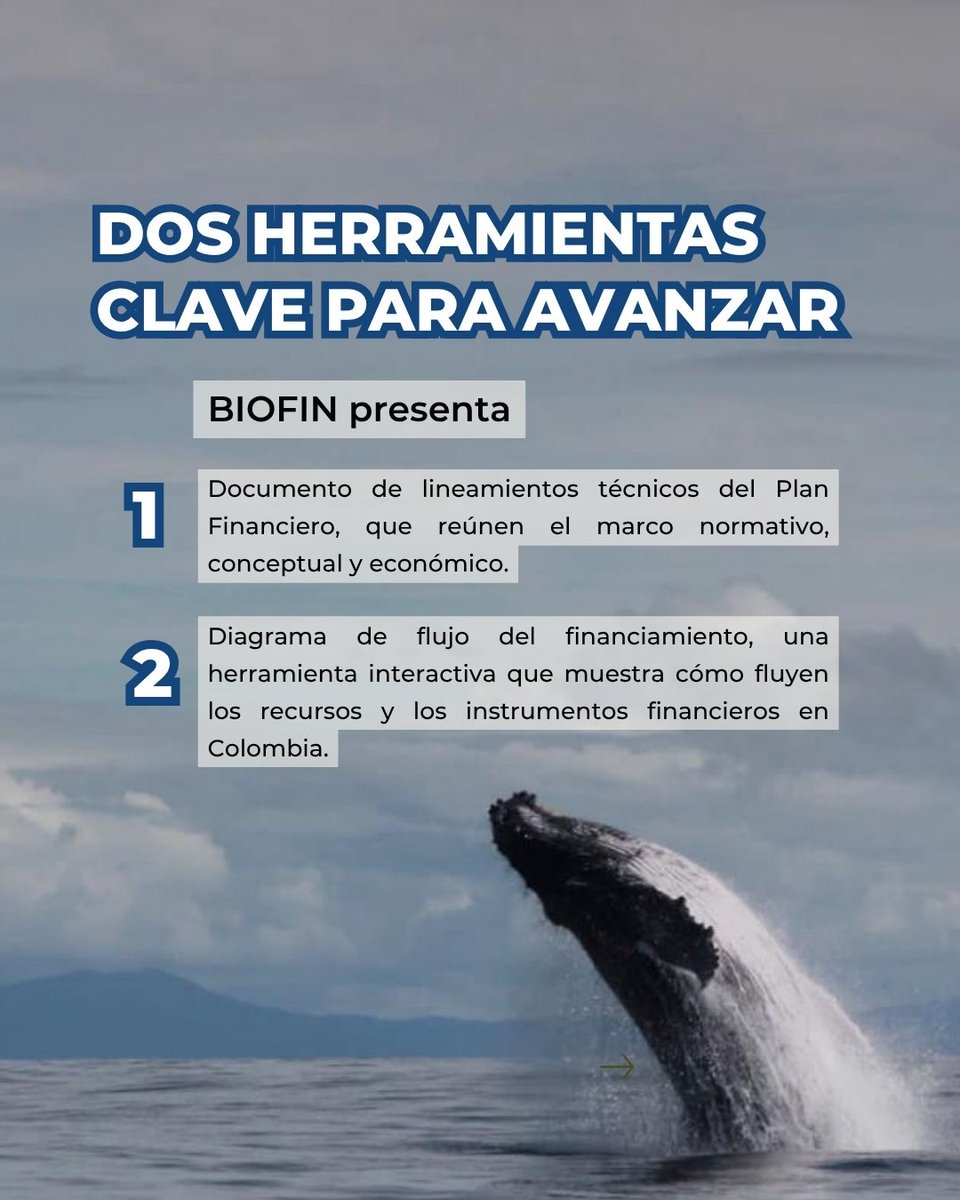 DOS HERRAMIENTAS CLAVE PARA AVANZAR

BIOFIN presenta

1

Documento de lineamientos técnicos del Plan Financiero, que reúnen el marco normativo, conceptual y económico.

2

Diagrama de flujo del financiamiento, una herramienta interactiva que muestra cómo fluyen los recursos y los instrumentos financieros en Colombia.

→